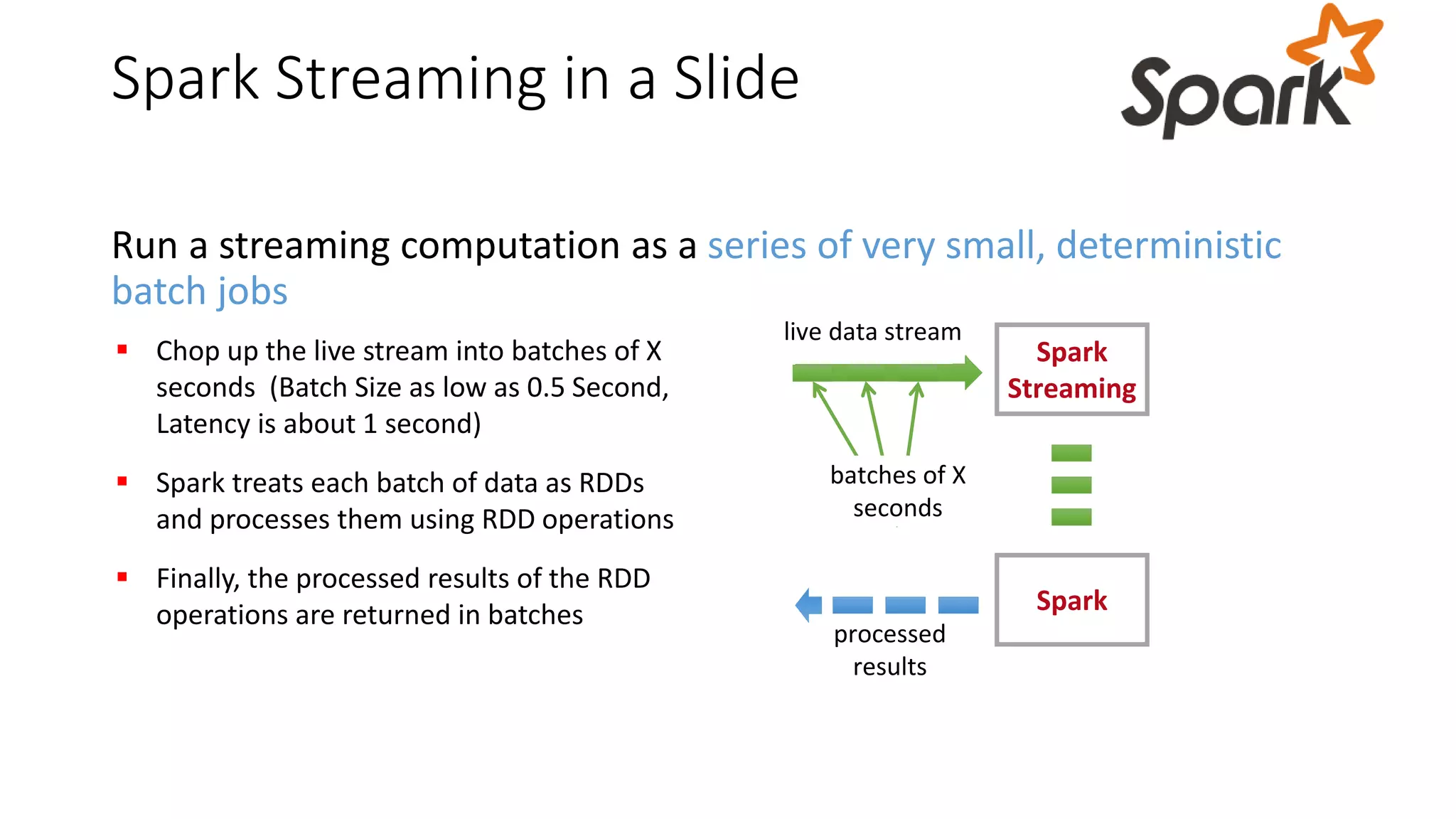 Spark Streaming in a Slide

Spark

Run a streaming computation as a series of very small, deterministic batch jobs

▪ Chop up the live stream into batches of X seconds (Batch Size as low as 0.5 Second, Latency is about 1 second)

▪ Spark treats each batch of data as RDDs and processes them using RDD operations

▪ Finally, the processed results of the RDD operations are returned in batches

live data stream

Spark Streaming

batches of X seconds

Spark

processed results